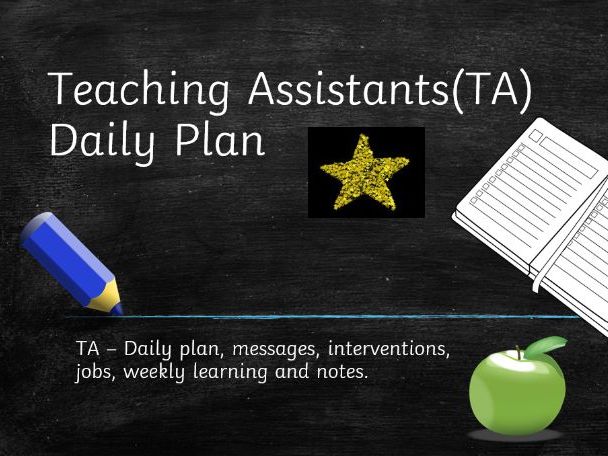 Teaching Assistants(TA) Daily Plan

TA – Daily plan, messages, interventions, jobs, weekly learning and notes.